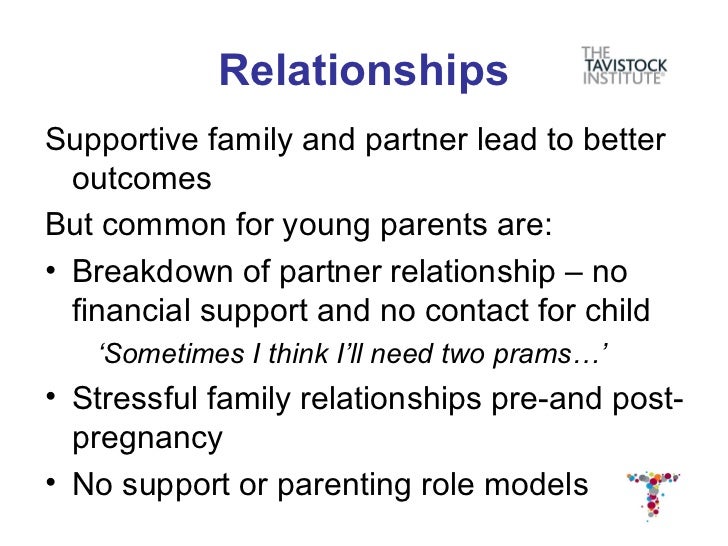 Relationships

THE TAVISTOCK INSTITUTE

Supportive family and partner lead to better outcomes

But common for young parents are:

• Breakdown of partner relationship – no financial support and no contact for child

‘Sometimes I think I’ll need two prams…’

• Stressful family relationships pre-and post-pregnancy

• No support or parenting role models